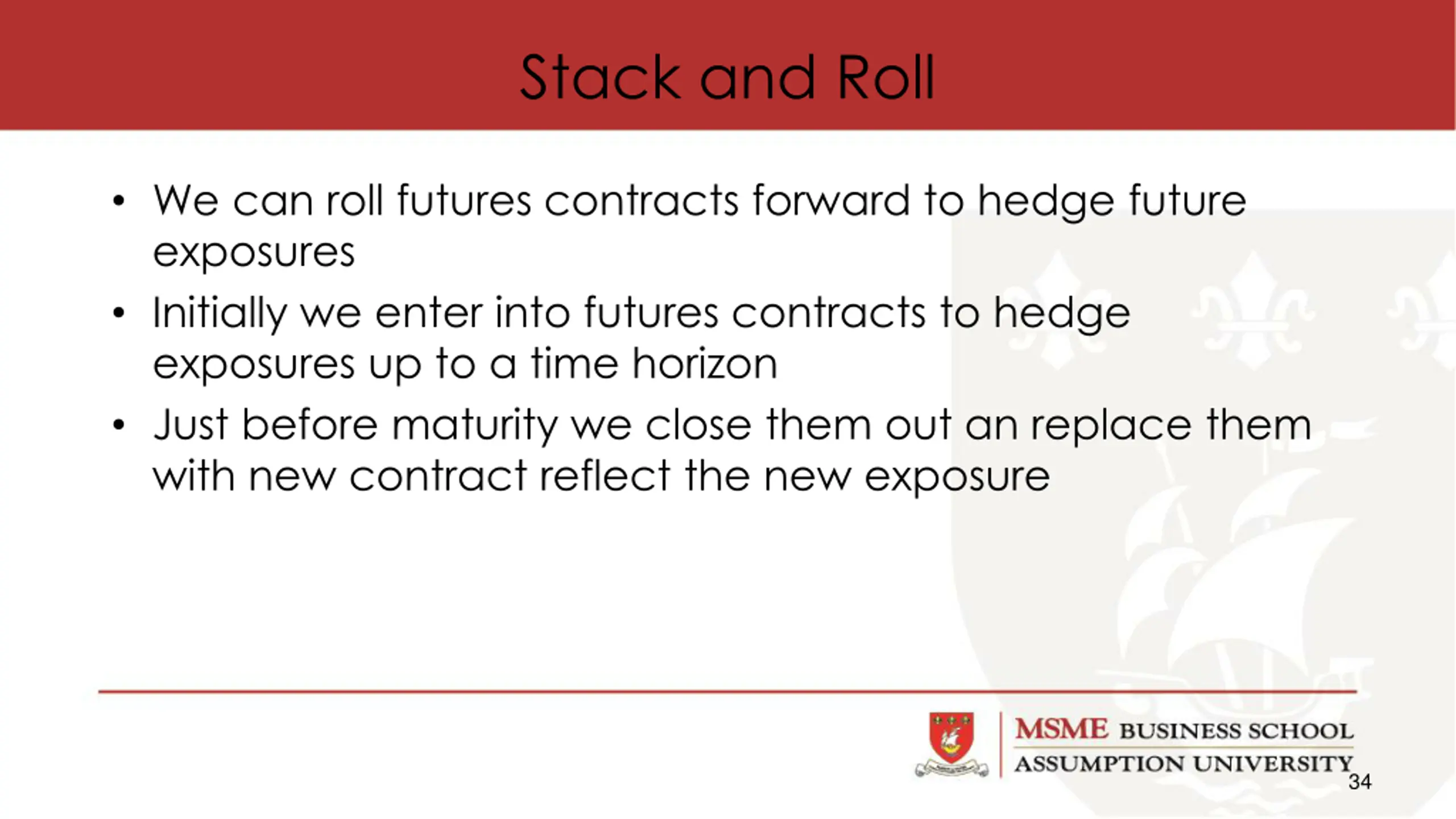 Stack and Roll

• We can roll futures contracts forward to hedge future exposures
• Initially we enter into futures contracts to hedge exposures up to a time horizon
• Just before maturity we close them out an replace them with new contract reflect the new exposure

MSME BUSINESS SCHOOL
ASSUMPTION UNIVERSITY

34